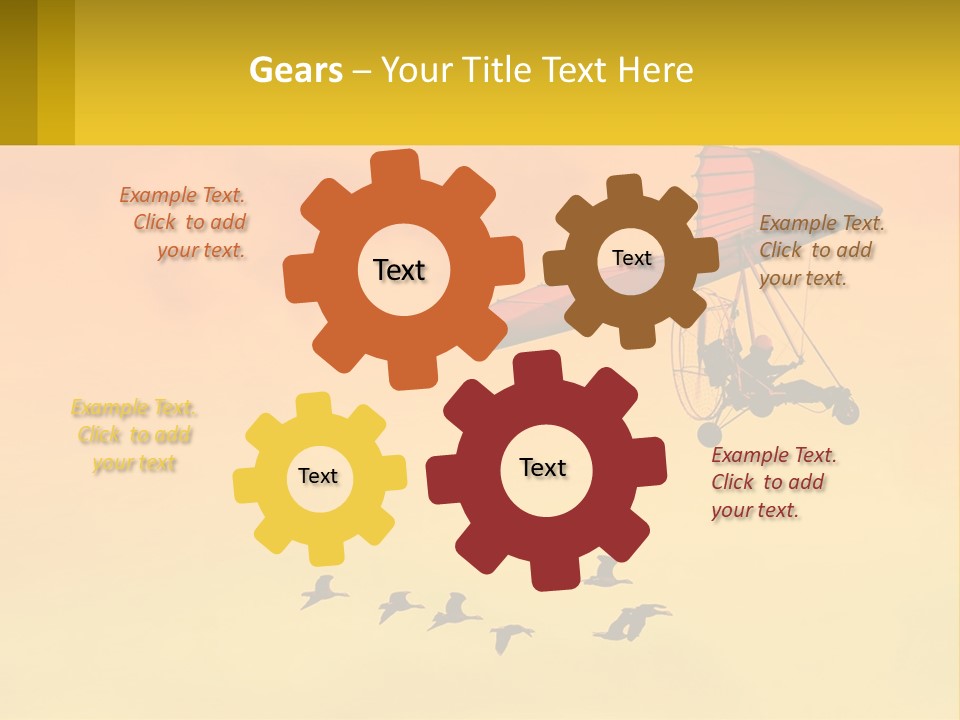 Gears – Your Title Text Here

Example Text. Click to add your text.

Text

Text

Example Text. Click to add your text.

Example Text. Click to add your text

Text

Text

Example Text. Click to add your text.